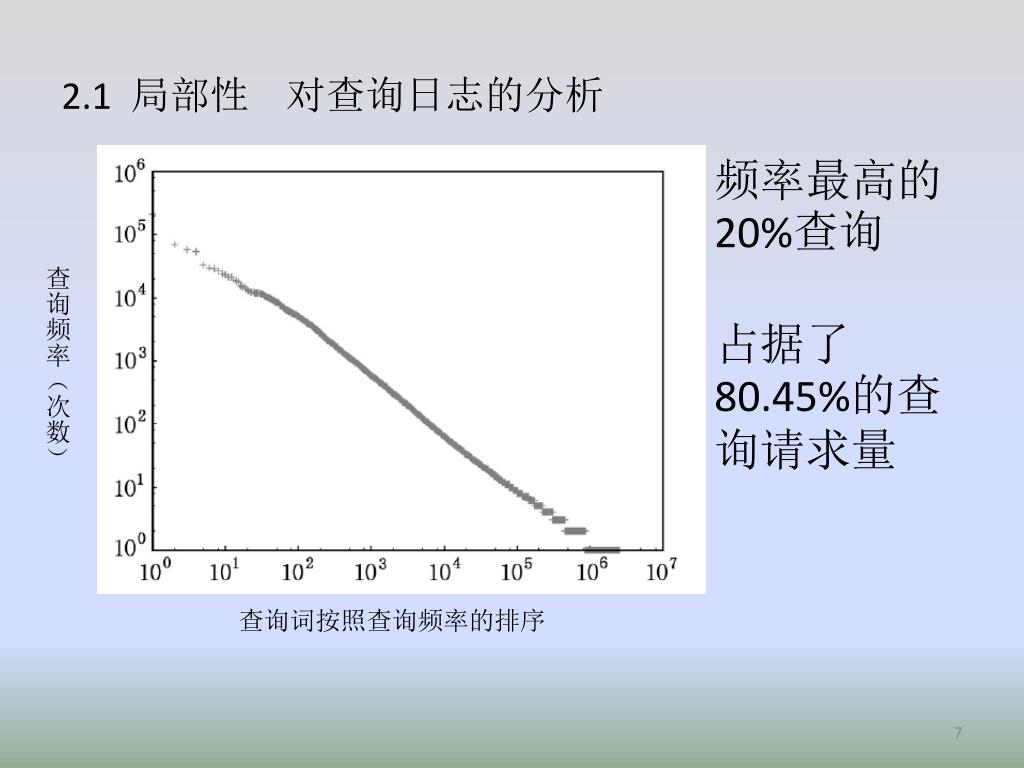 2.1 局部性 对查询日志的分析

查询频率（次数）

$10^6$
$10^5$
$10^4$
$10^3$
$10^2$
$10^1$
$10^0$

$10^0$ $10^1$ $10^2$ $10^3$ $10^4$ $10^5$ $10^6$ $10^7$

查询词按照查询频率的排序

频率最高的20%查询

占据了80.45%的查询请求量

7